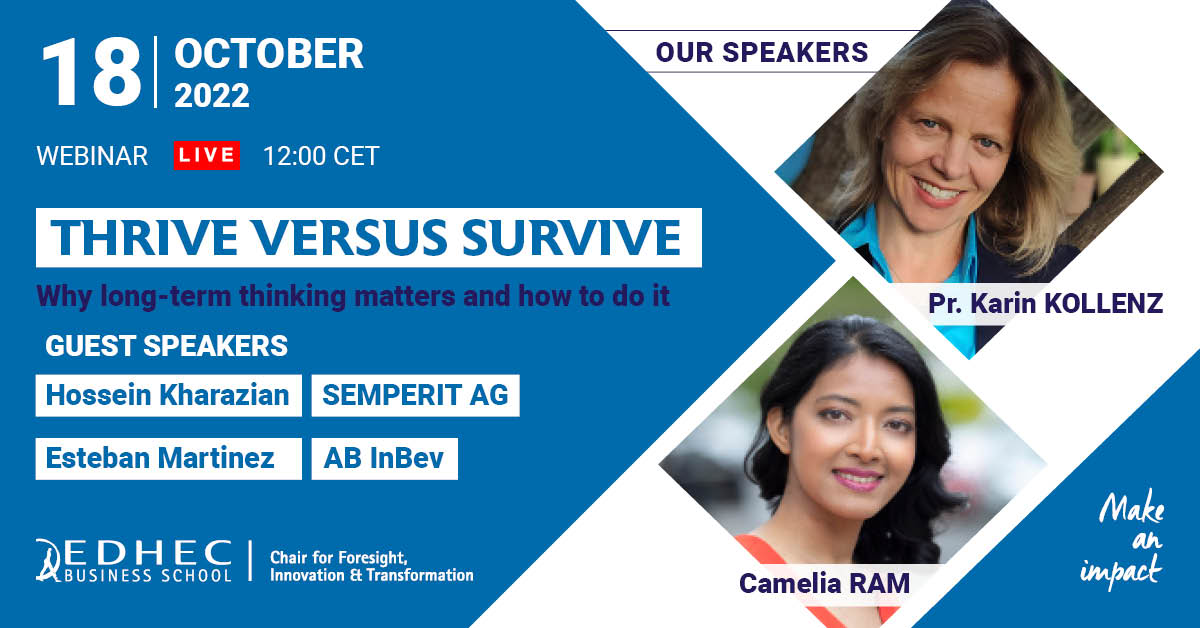 18 OCTOBER 2022

WEBINAR LIVE 12:00 CET

THRIVE VERSUS SURVIVE

Why long-term thinking matters and how to do it

GUEST SPEAKERS

Hossein Kharazian SEMPERIT AG

Esteban Martinez AB InBev

EDHEC BUSINESS SCHOOL

Chair for Foresight, Innovation & Transformation

OUR SPEAKERS

Pr. Karin KOLLENZ

Camelia RAM

Make an impact